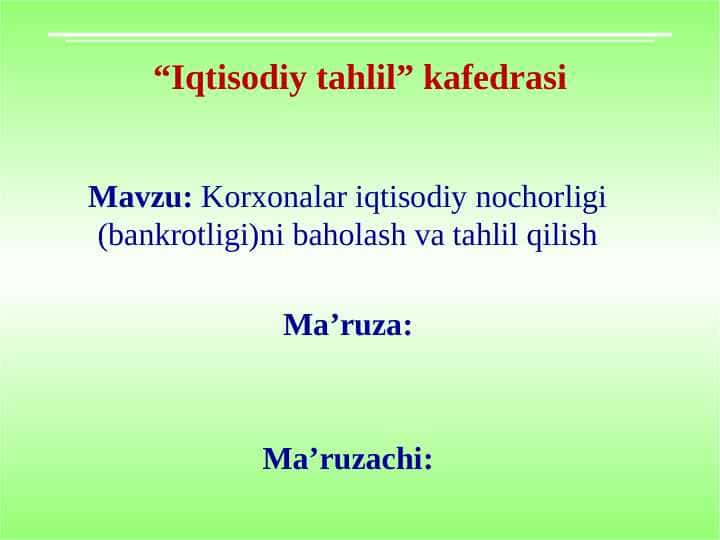 “Iqtisodiy tahlil” kafedrasi

Mavzu: Korxonalar iqtisodiy nochorligi (bankrotligi)ni baholash va tahlil qilish

Ma’ruza:

Ma’ruzachi: